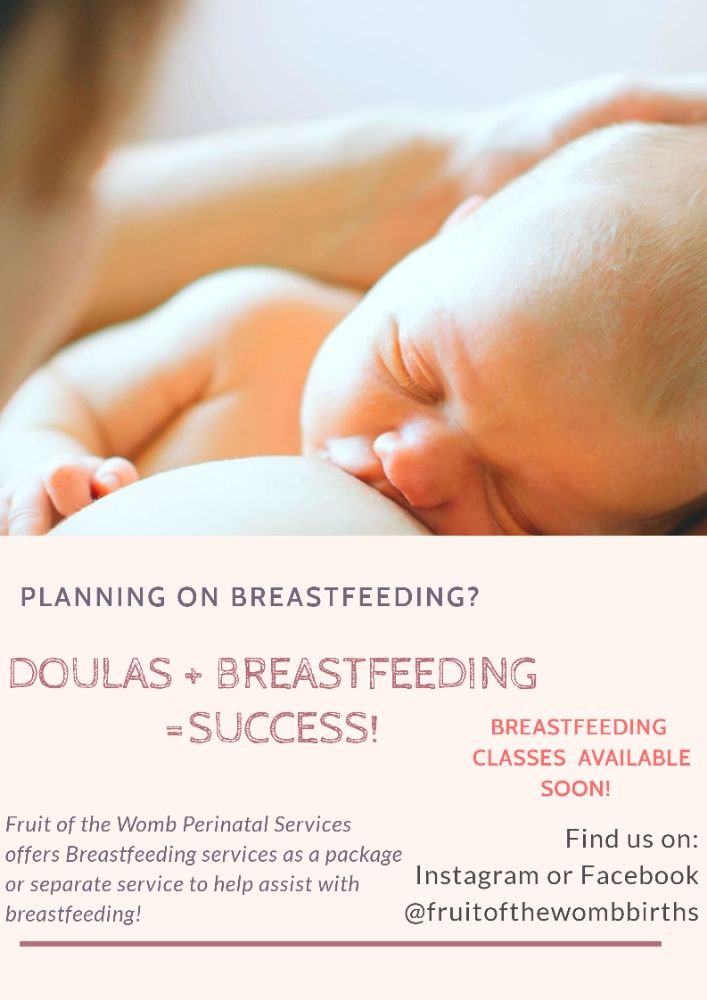 PLANNING ON BREASTFEEDING?

DOULAS + BREASTFEEDING =SUCCESS!

BREASTFEEDING CLASSES AVAILABLE SOON!

Fruit of the Womb Perinatal Services offers Breastfeeding services as a package or separate service to help assist with breastfeeding!

Find us on: Instagram or Facebook @fruitofthewombbirths